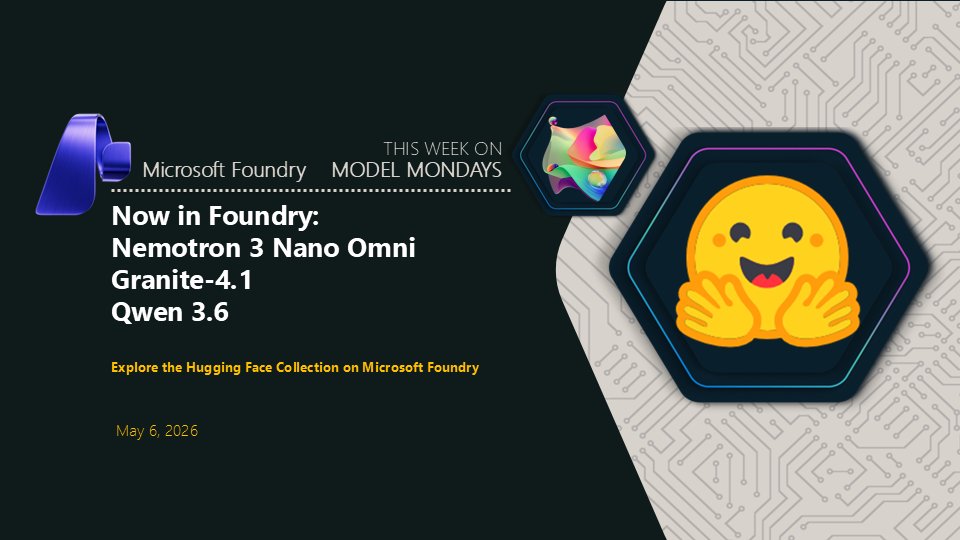 Microsoft Foundry

THIS WEEK ON
MODEL MONDAYS

Now in Foundry:
Nemotron 3 Nano Omni
Granite-4.1
Qwen 3.6

Explore the Hugging Face Collection on Microsoft Foundry

May 6, 2026